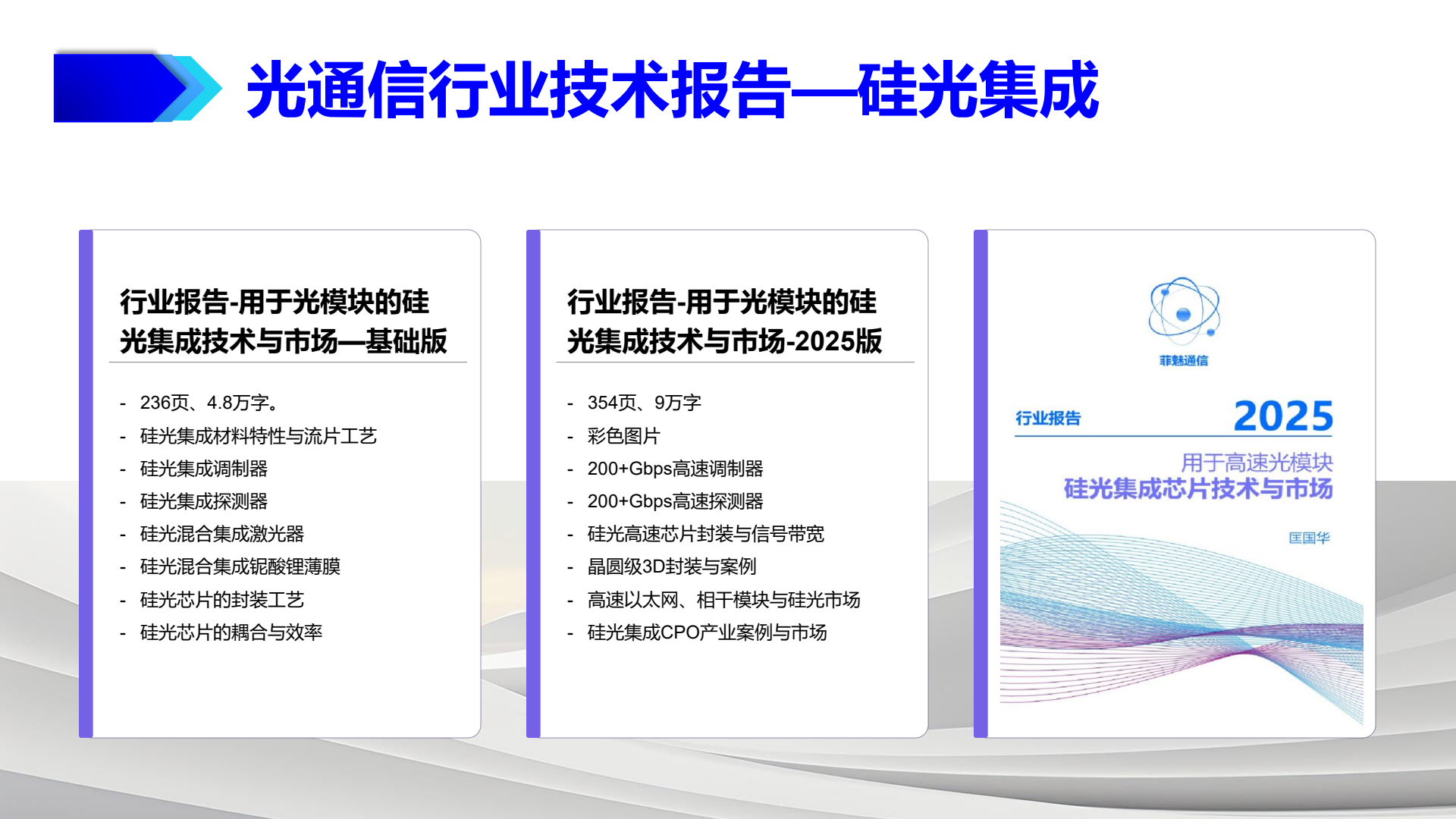 光通信行业技术报告—硅光集成

行业报告-用于光模块的硅光集成技术与市场—基础版

- 236页、4.8万字。
- 硅光集成材料特性与流片工艺
- 硅光集成调制器
- 硅光集成探测器
- 硅光混合集成激光器
- 硅光混合集成铌酸锂薄膜
- 硅光芯片的封装工艺
- 硅光芯片的耦合与效率

行业报告-用于光模块的硅光集成技术与市场-2025版

- 354页、9万字
- 彩色图片
- 200+Gbps高速调制器
- 200+Gbps高速探测器
- 硅光高速芯片封装与信号带宽
- 晶圆级3D封装与案例
- 高速以太网、相干模块与硅光市场
- 硅光集成CPO产业案例与市场

菲魅通信

行业报告

2025

用于高速光模块
硅光集成芯片技术与市场

匡国华